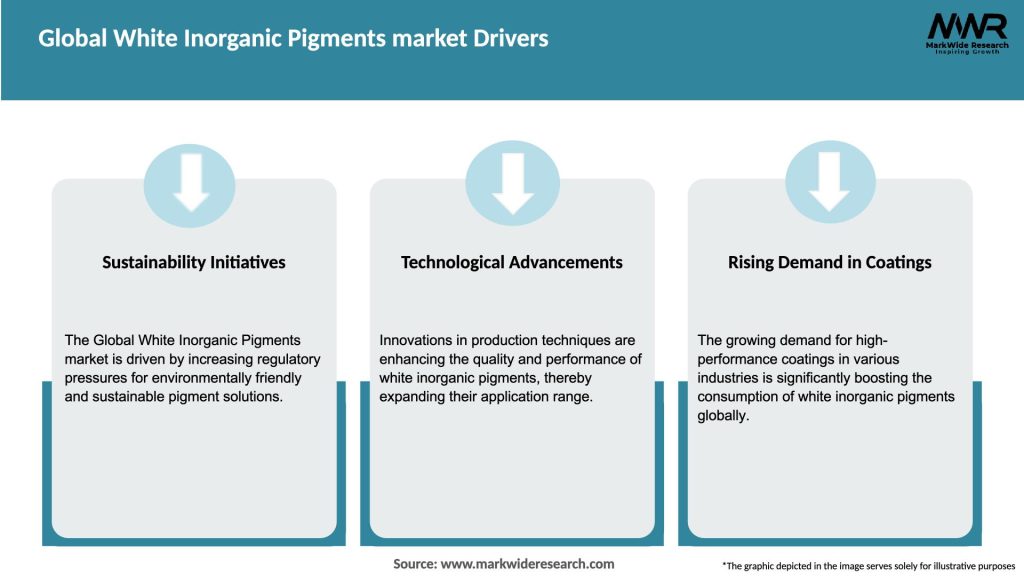 Global White Inorganic Pigments market Drivers

MWR
MarkWide Research
Inspiring Growth

Sustainability Initiatives

The Global White Inorganic Pigments market is driven by increasing regulatory pressures for environmentally friendly and sustainable pigment solutions.

Technological Advancements

Innovations in production techniques are enhancing the quality and performance of white inorganic pigments, thereby expanding their application range.

Rising Demand in Coatings

The growing demand for high-performance coatings in various industries is significantly boosting the consumption of white inorganic pigments globally.

Source: www.markwideresearch.com

*The graphic depicted in the image serves solely for illustrative purposes